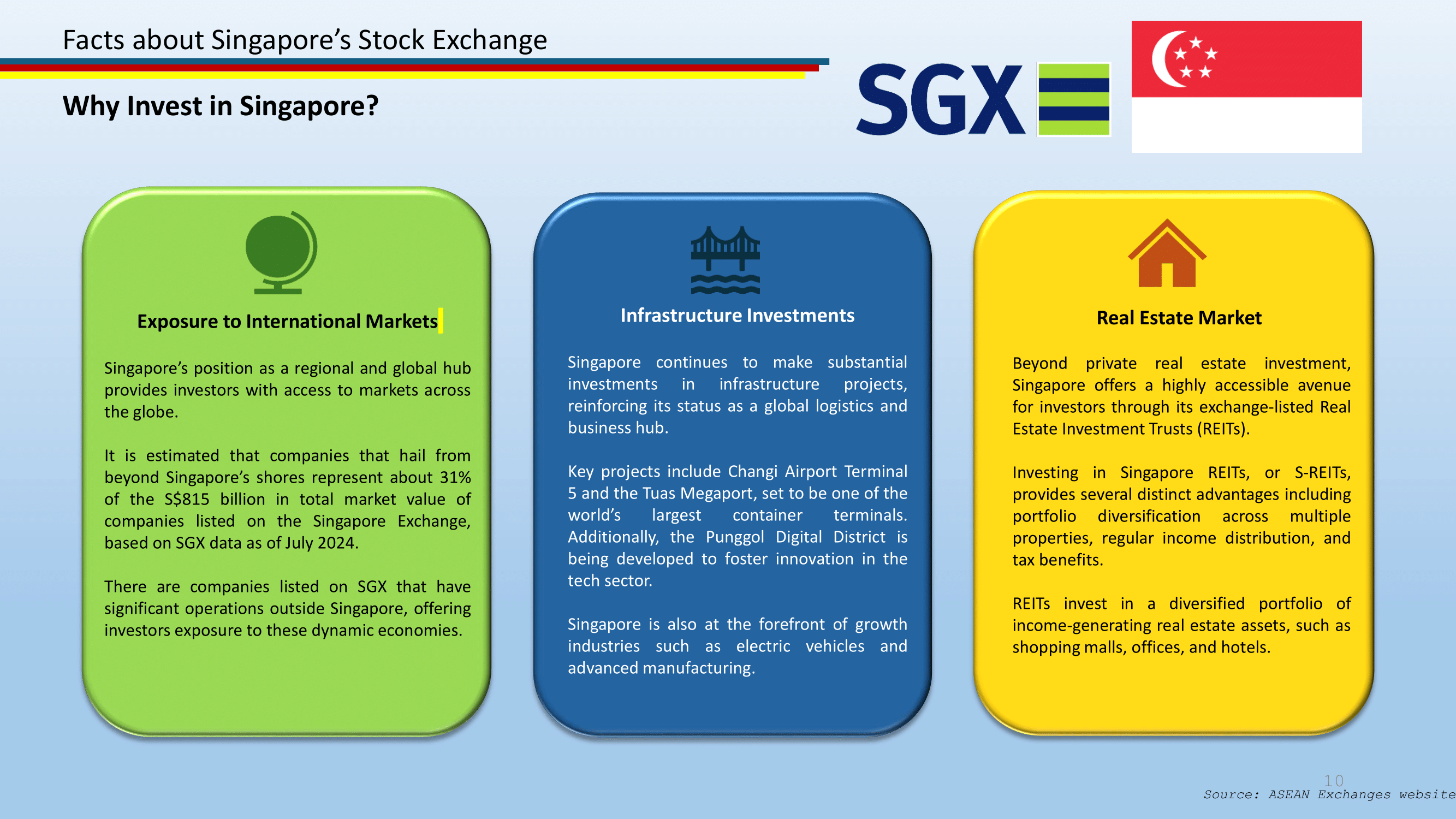 Facts about Singapore's Stock Exchange

Why Invest in Singapore?

SGX

Exposure to International Markets

Singapore's position as a regional and global hub provides investors with access to markets across the globe.

It is estimated that companies that hail from beyond Singapore's shores represent about 31% of the S$815 billion in total market value of companies listed on the Singapore Exchange, based on SGX data as of July 2024.

There are companies listed on SGX that have significant operations outside Singapore, offering investors exposure to these dynamic economies.

Infrastructure Investments

Singapore continues to make substantial investments in infrastructure projects, reinforcing its status as a global logistics and business hub.

Key projects include Changi Airport Terminal 5 and the Tuas Megaport, set to be one of the world's largest container terminals. Additionally, the Punggol Digital District is being developed to foster innovation in the tech sector.

Singapore is also at the forefront of growth industries such as electric vehicles and advanced manufacturing.

Real Estate Market

Beyond private real estate investment, Singapore offers a highly accessible avenue for investors through its exchange-listed Real Estate Investment Trusts (REITs).

Investing in Singapore REITs, or S-REITs, provides several distinct advantages including portfolio diversification across multiple properties, regular income distribution, and tax benefits.

REITs invest in a diversified portfolio of income-generating real estate assets, such as shopping malls, offices, and hotels.

10

Source: ASEAN Exchanges website